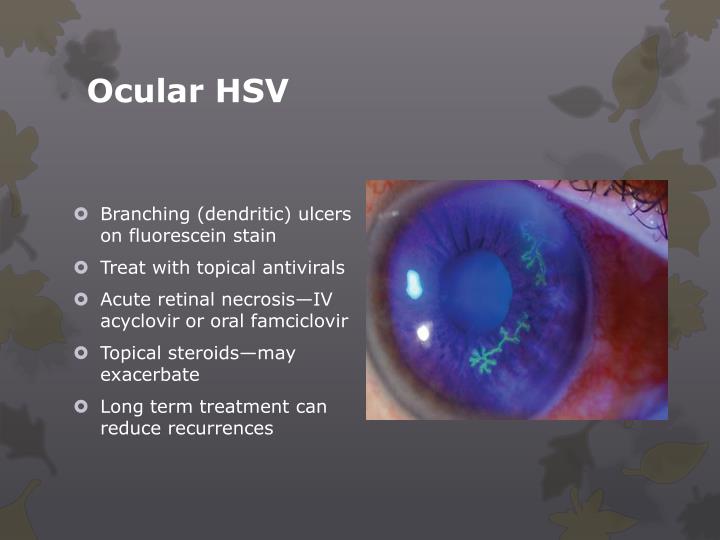 Ocular HSV

- Branching (dendritic) ulcers on fluorescein stain
- Treat with topical antivirals
- Acute retinal necrosis—IV acyclovir or oral famciclovir
- Topical steroids—may exacerbate
- Long term treatment can reduce recurrences